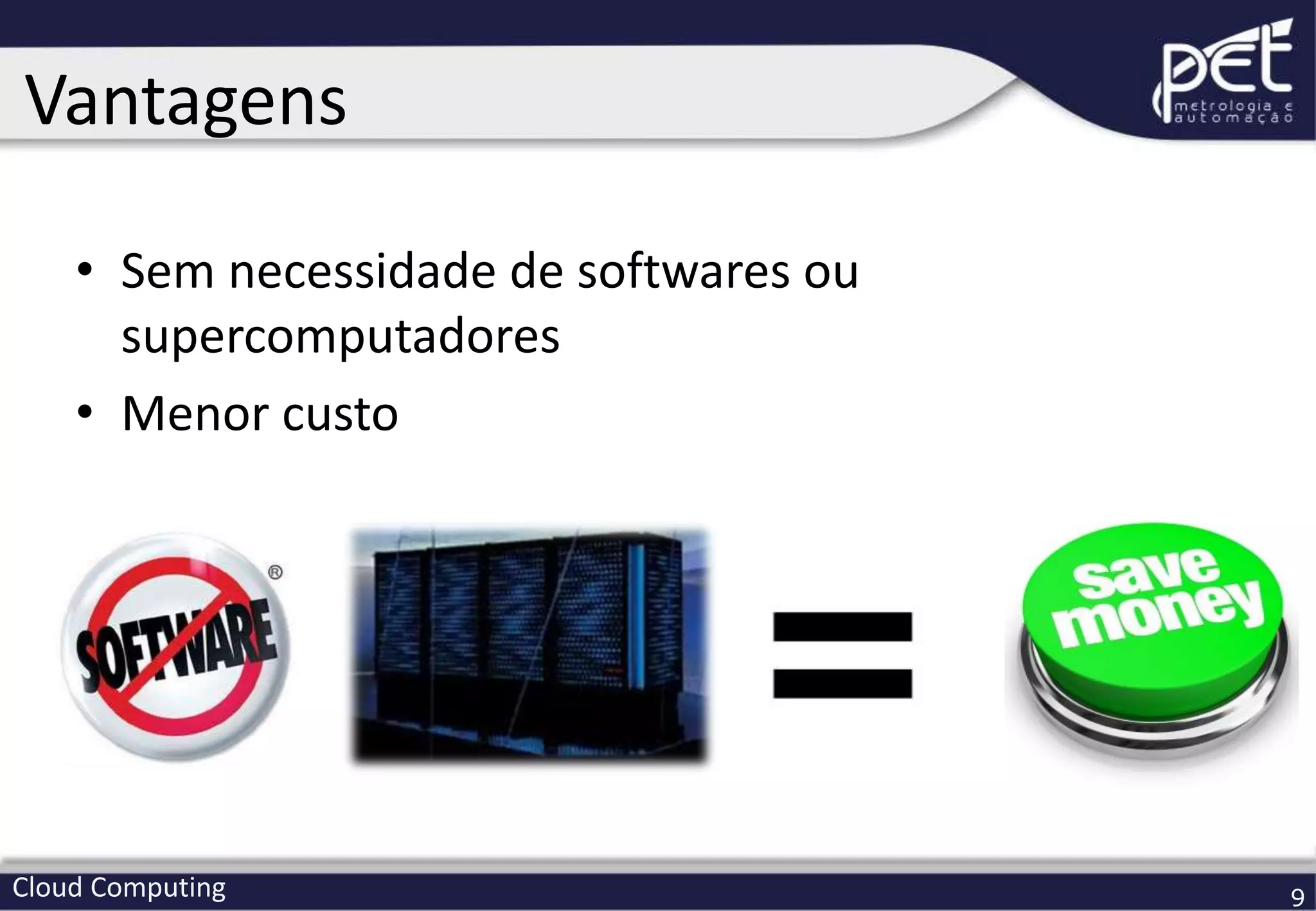 Vantagens

pet
metrologia e automação

• Sem necessidade de softwares ou supercomputadores
• Menor custo

SOFTWARE ®

=

save money

Cloud Computing

9